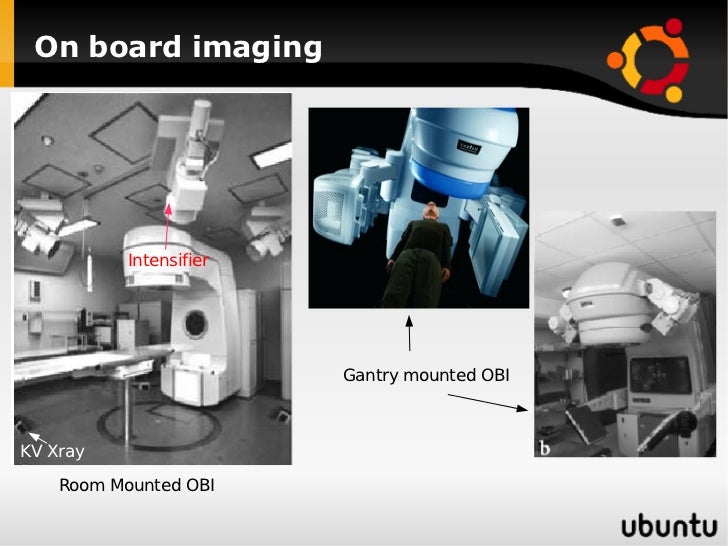 On board imaging

Intensifier

KV Xray

Room Mounted OBI

Gantry mounted OBI

b

ubuntu